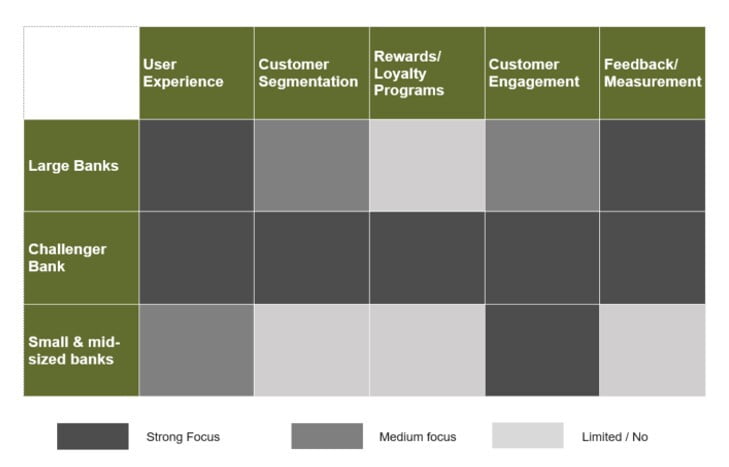 | | User Experience | Customer Segmentation | Rewards/ Loyalty Programs | Customer Engagement | Feedback/ Measurement |
|---|---|---|---|---|---|
| Large Banks | | | | | |
| Challenger Bank | | | | | |
| Small & mid-sized banks | | | | | |

Strong Focus

Medium focus

Limited / No